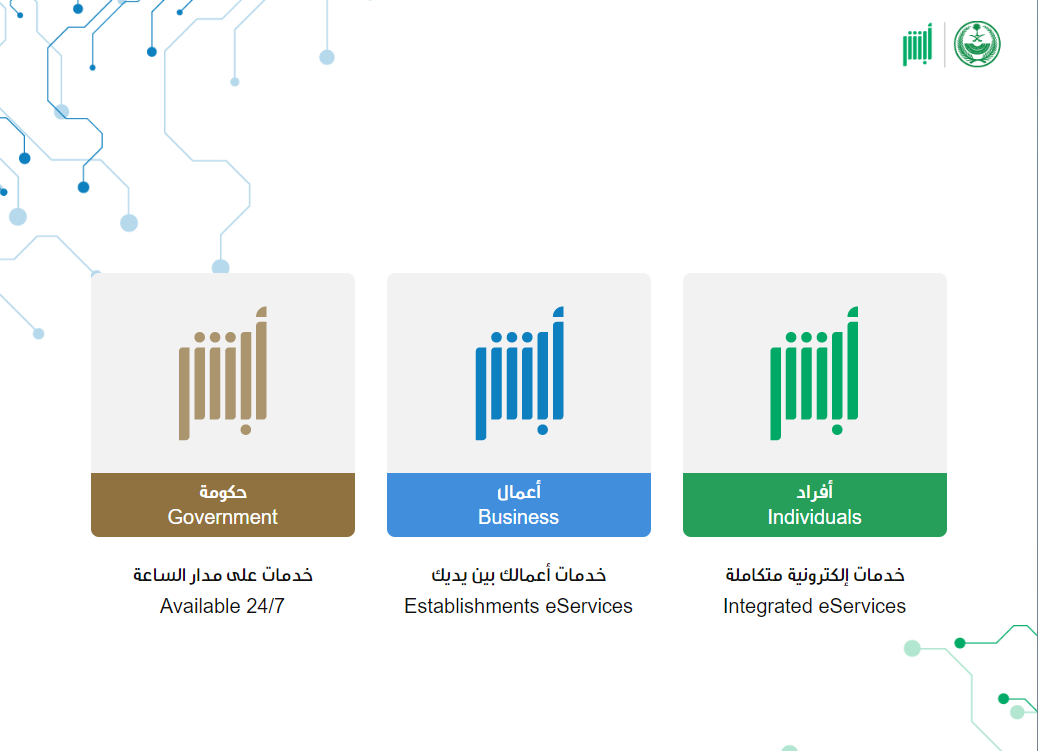 أبشر

أبشر

أفراد
Individuals

خدمات إلكترونية متكاملة
Integrated eServices

أبشر

أعمال
Business

خدمات أعمالك بين يديك
Establishments eServices

أبشر

حكومة
Government

خدمات على مدار الساعة
Available 24/7